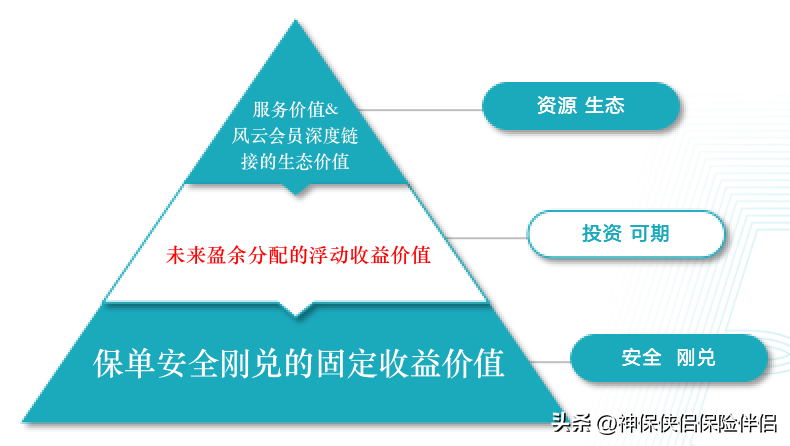 服务价值&
风云会员深度链接的生态价值

资源 生态

未来盈余分配的浮动收益价值

投资 可期

保单安全刚兑的固定收益价值

安全 刚兑

头条 @神保侠侣保险伴侣